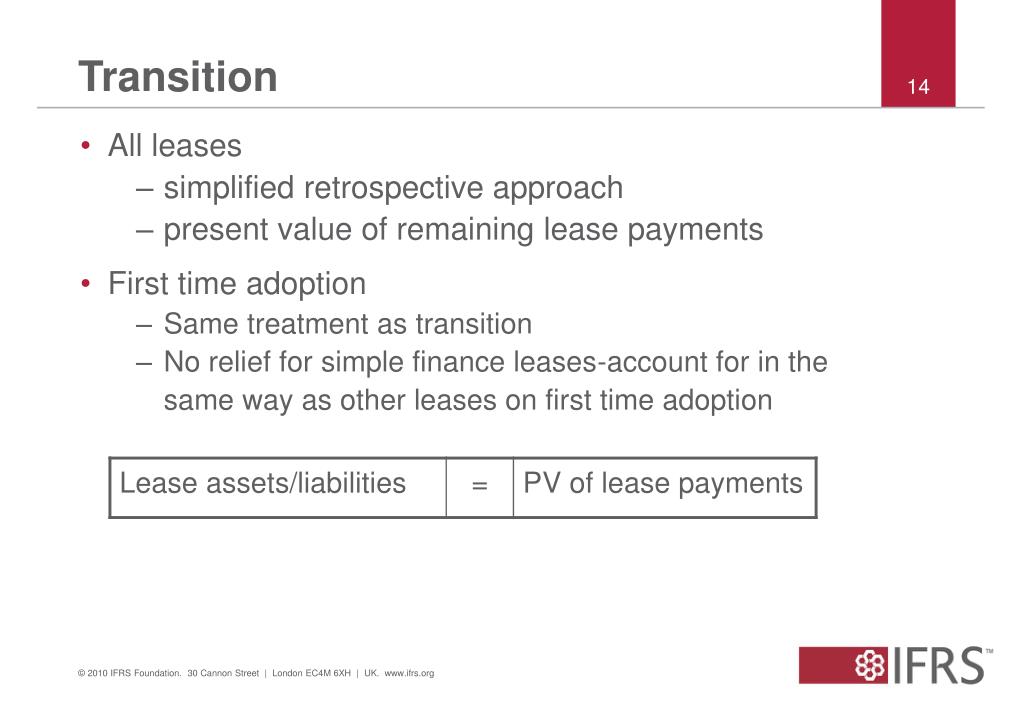 Transition

14

• All leases
– simplified retrospective approach
– present value of remaining lease payments

• First time adoption
– Same treatment as transition
– No relief for simple finance leases-account for in the same way as other leases on first time adoption

| Lease assets/liabilities | = | PV of lease payments |
|---|---|---|

© 2010 IFRS Foundation. 30 Cannon Street | London EC4M 6XH | UK. www.ifrs.org

IFRS™